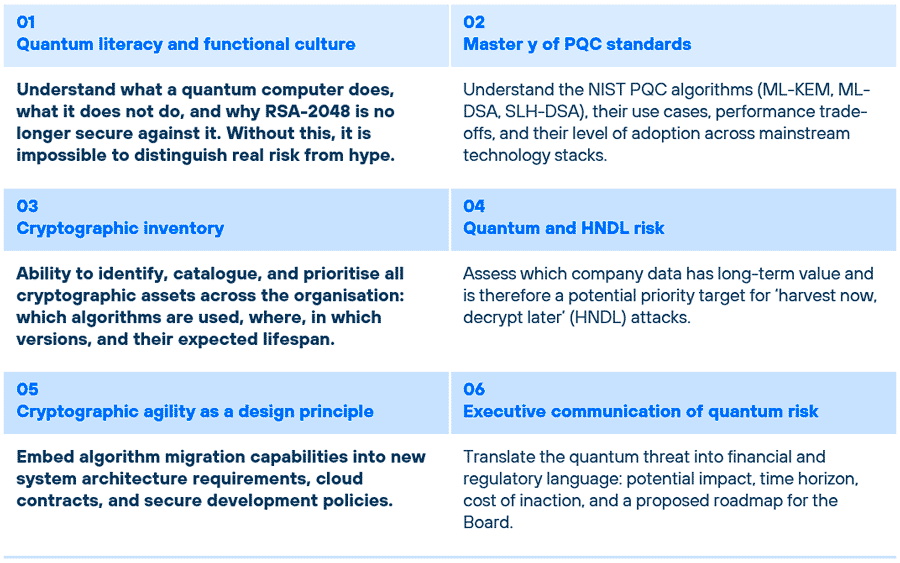 01
Quantum literacy and functional culture

Understand what a quantum computer does, what it does not do, and why RSA-2048 is no longer secure against it. Without this, it is impossible to distinguish real risk from hype.

02
Master y of PQC standards

Understand the NIST PQC algorithms (ML-KEM, ML-DSA, SLH-DSA), their use cases, performance trade-offs, and their level of adoption across mainstream technology stacks.

03
Cryptographic inventory

Ability to identify, catalogue, and prioritise all cryptographic assets across the organisation: which algorithms are used, where, in which versions, and their expected lifespan.

04
Quantum and HNDL risk

Assess which company data has long-term value and is therefore a potential priority target for 'harvest now, decrypt later' (HNDL) attacks.

05
Cryptographic agility as a design principle

Embed algorithm migration capabilities into new system architecture requirements, cloud contracts, and secure development policies.

06
Executive communication of quantum risk

Translate the quantum threat into financial and regulatory language: potential impact, time horizon, cost of inaction, and a proposed roadmap for the Board.